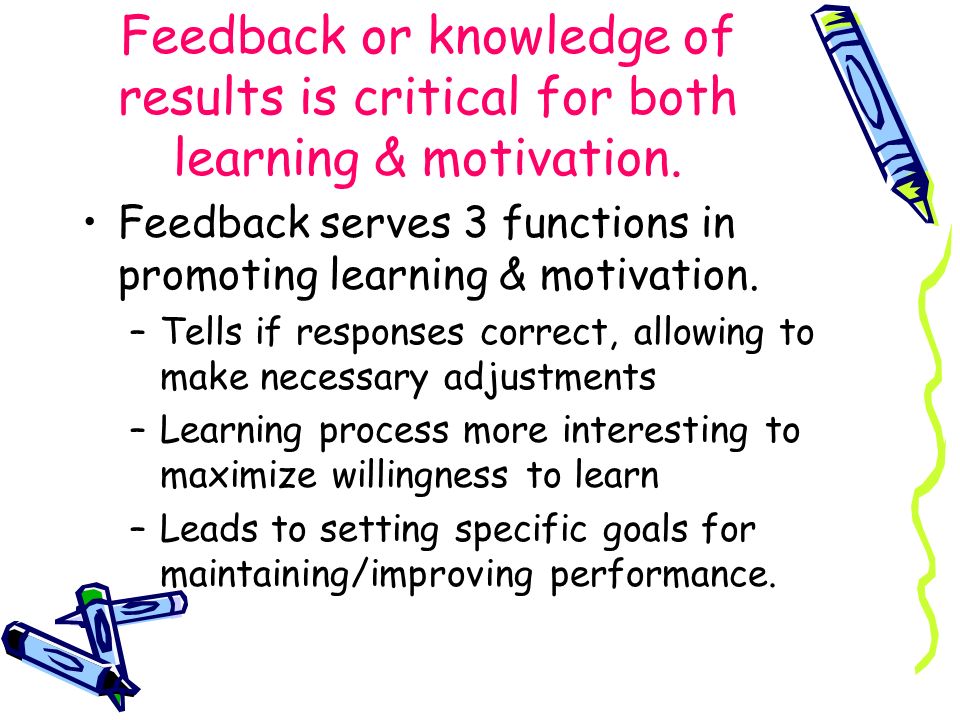 Feedback or knowledge of results is critical for both learning & motivation.

• Feedback serves 3 functions in promoting learning & motivation.
– Tells if responses correct, allowing to make necessary adjustments
– Learning process more interesting to maximize willingness to learn
– Leads to setting specific goals for maintaining/improving performance.